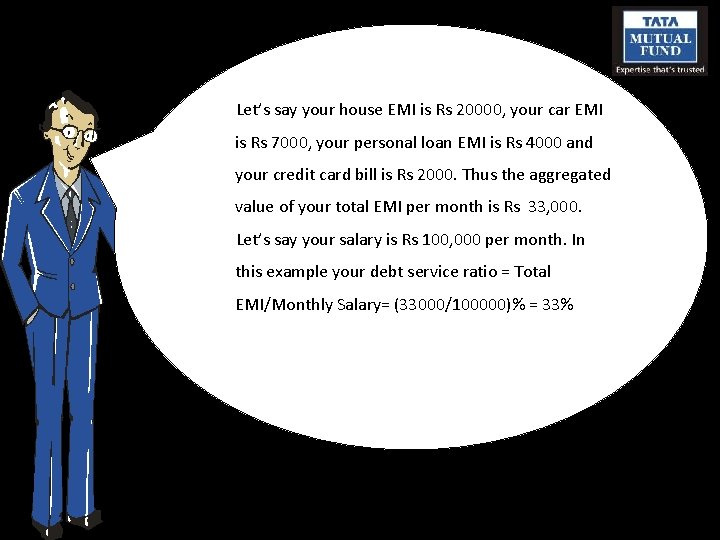 TATA
MUTUAL
FUND
Expertise that's trusted

Let's say your house EMI is Rs 20000, your car EMI is Rs 7000, your personal loan EMI is Rs 4000 and your credit card bill is Rs 2000. Thus the aggregated value of your total EMI per month is Rs 33,000. Let's say your salary is Rs 100,000 per month. In this example your debt service ratio = Total EMI/Monthly Salary= (33000/100000)% = 33%